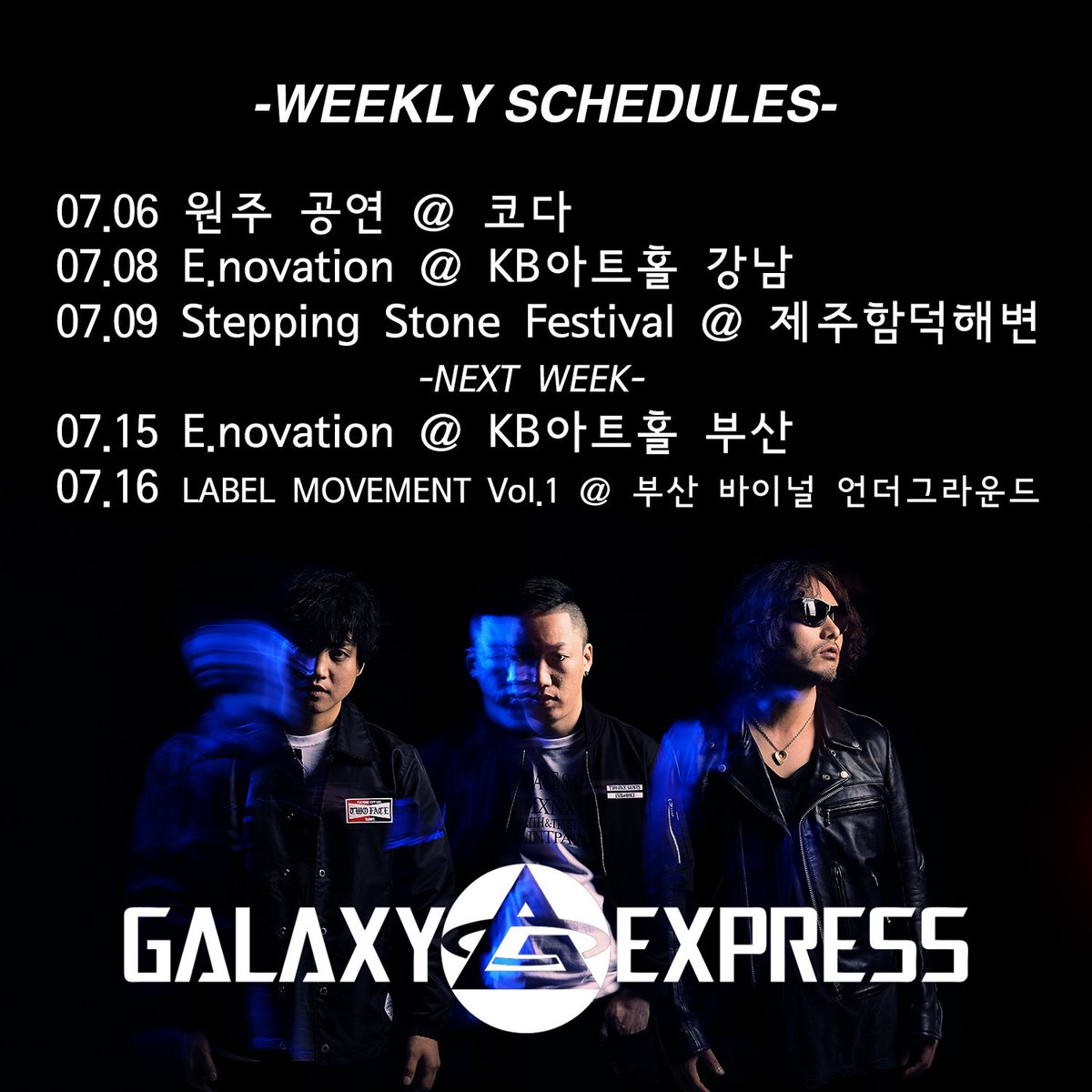 -WEEKLY SCHEDULES-

07.06 원주 공연 @ 코다
07.08 E.novation @ KB아트홀 강남
07.09 Stepping Stone Festival @ 제주함덕해변

-NEXT WEEK-

07.15 E.novation @ KB아트홀 부산
07.16 LABEL MOVEMENT Vol.1 @ 부산 바이널 언더그라운드

TWO FACE

GALAXY EXPRESS